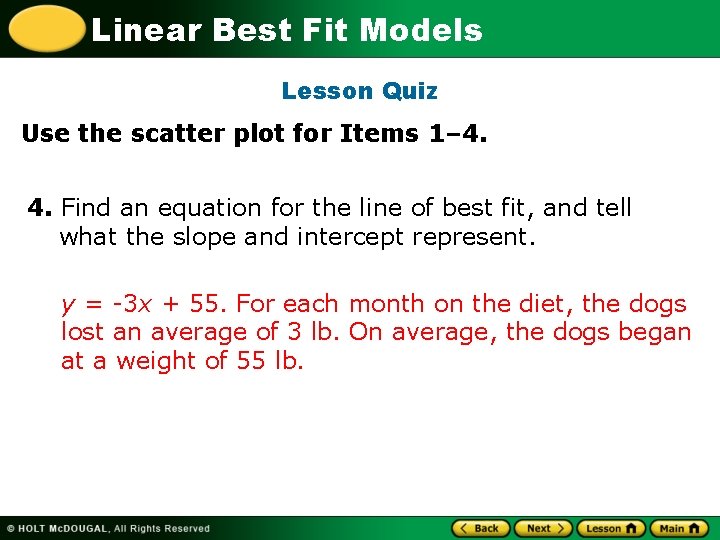 Linear Best Fit Models

Lesson Quiz

Use the scatter plot for Items 1–4.

4. Find an equation for the line of best fit, and tell what the slope and intercept represent.

$y = -3x + 55$. For each month on the diet, the dogs lost an average of 3 lb. On average, the dogs began at a weight of 55 lb.

© HOLT McDOUGAL, All Rights Reserved

Back Next Lesson Main